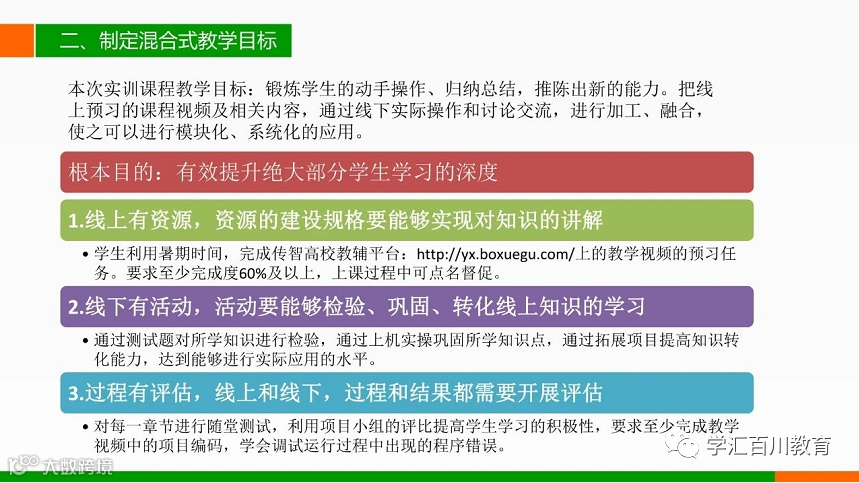 二、制定混合式教学目标

本次实训课程教学目标：锻炼学生的动手操作、归纳总结，推陈出新的能力。把线上预习的课程视频及相关内容，通过线下实际操作和讨论交流，进行加工、融合，使之可以进行模块化、系统化的应用。

根本目的：有效提升绝大部分学生学习的深度

1.线上有资源，资源的建设规格要能够实现对知识的讲解

• 学生利用暑期时间，完成传智高校教辅平台：http://yx.boxuegu.com/上的教学视频的预习任务。要求至少完成度60%及以上，上课过程中可点名督促。

2.线下有活动，活动要能够检验、巩固、转化线上知识的学习

• 通过测试题对所学知识进行检验，通过上机实操巩固所学知识点，通过拓展项目提高知识转化能力，达到能够进行实际应用的水平。

3.过程有评估，线上和线下，过程和结果都需要开展评估

• 对每一章节进行随堂测试，利用项目小组的评比提高学生学习的积极性，要求至少完成教学视频中的项目编码，学会调试运行过程中出现的程序错误。

学汇百川教育

大数跨境